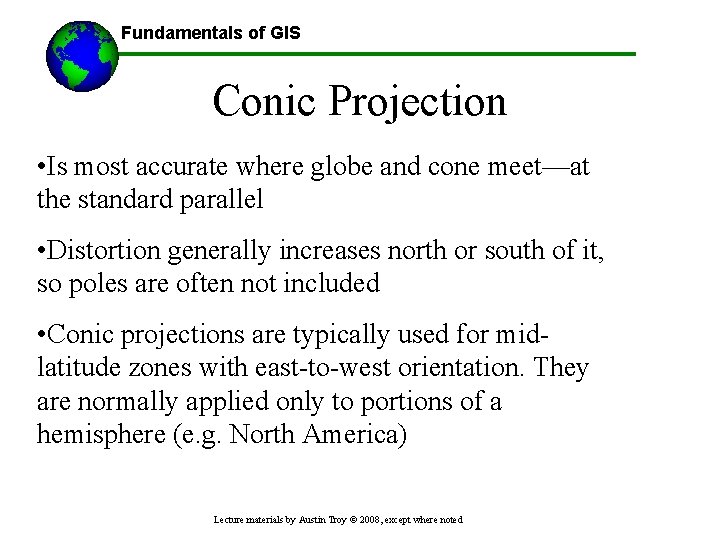 Fundamentals of GIS

Conic Projection

•Is most accurate where globe and cone meet—at the standard parallel

•Distortion generally increases north or south of it, so poles are often not included

•Conic projections are typically used for mid-latitude zones with east-to-west orientation. They are normally applied only to portions of a hemisphere (e.g. North America)

Lecture materials by Austin Troy © 2008, except where noted